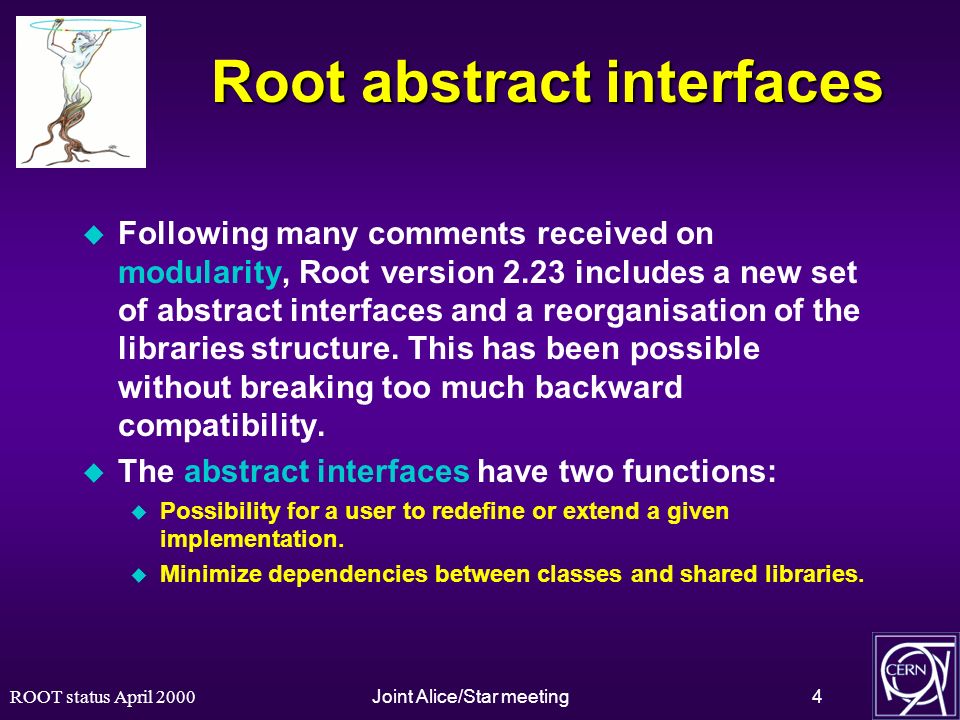 Root abstract interfaces

Following many comments received on modularity, Root version 2.23 includes a new set of abstract interfaces and a reorganisation of the libraries structure. This has been possible without breaking too much backward compatibility.

The abstract interfaces have two functions:

Possibility for a user to redefine or extend a given implementation.

Minimize dependencies between classes and shared libraries.

ROOT status April 2000

Joint Alice/Star meeting

4

CERN